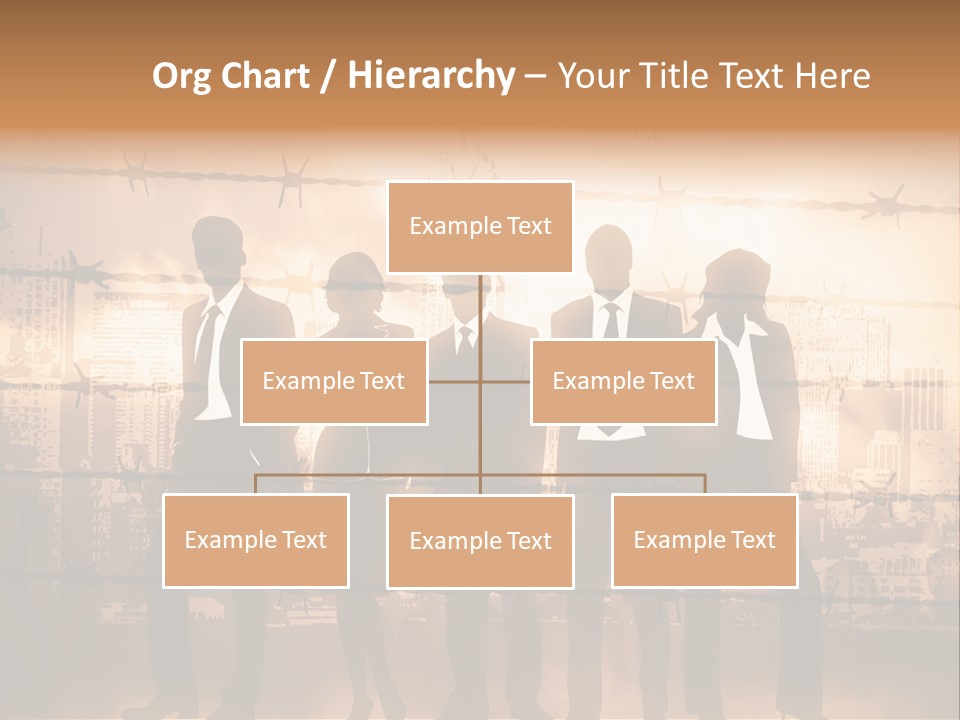 Org Chart / Hierarchy – Your Title Text Here

Example Text

Example Text

Example Text

Example Text

Example Text

Example Text